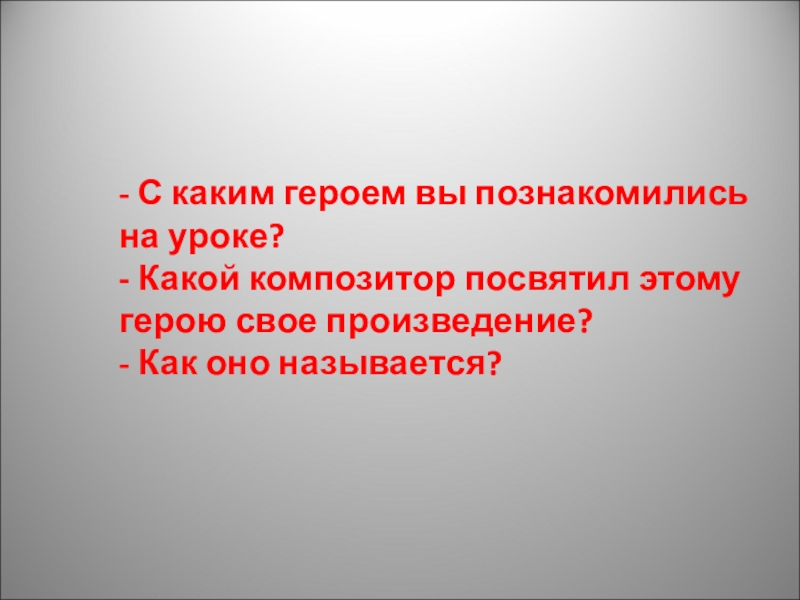 - С каким героем вы познакомились на уроке?
- Какой композитор посвятил этому герою свое произведение?
- Как оно называется?